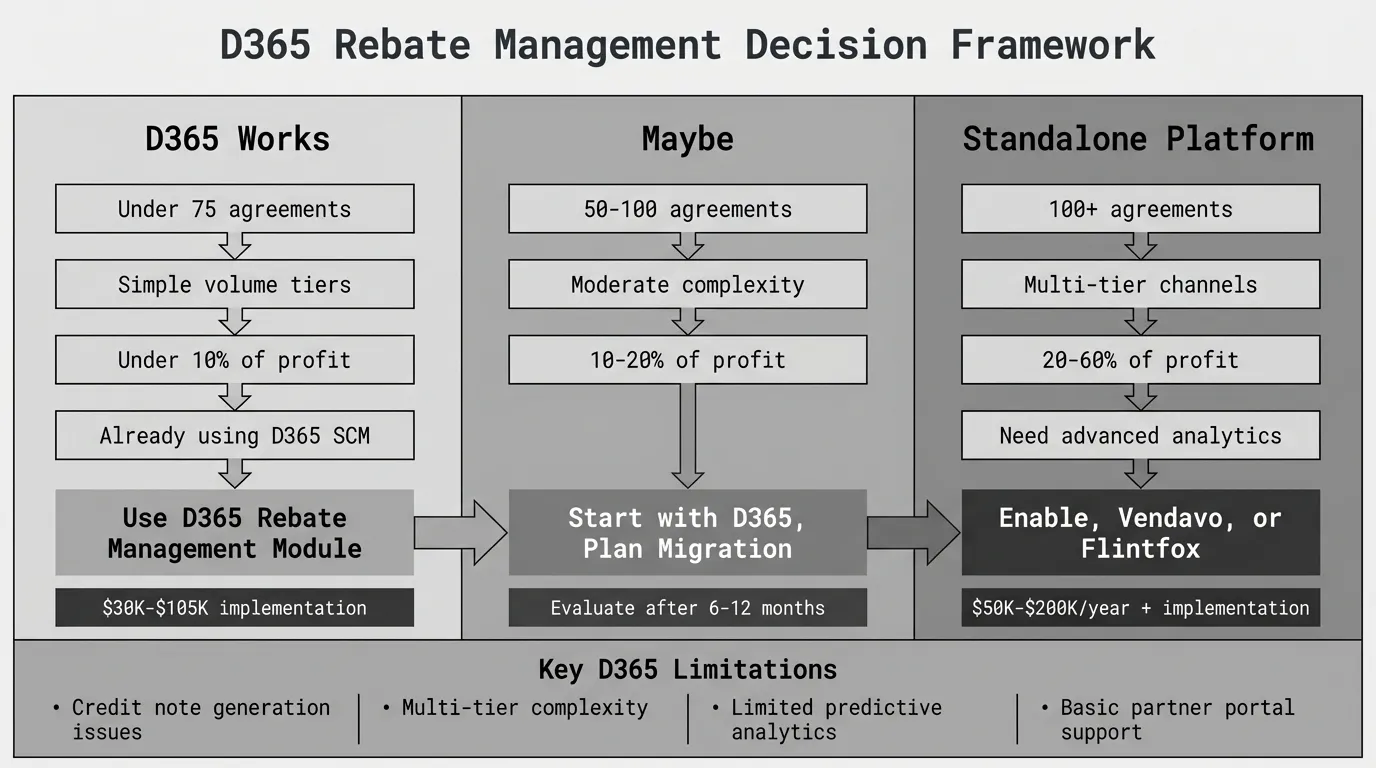 D365 Rebate Management Decision Framework

D365 Works

Under 75 agreements

Simple volume tiers

Under 10% of profit

Already using D365 SCM

Use D365 Rebate Management Module

$30K-$105K implementation

Maybe

50-100 agreements

Moderate complexity

10-20% of profit

Start with D365, Plan Migration

Evaluate after 6-12 months

Standalone Platform

100+ agreements

Multi-tier channels

20-60% of profit

Need advanced analytics

Enable, Vendavo, or Flintfox

$50K-$200K/year + implementation

Key D365 Limitations

• Credit note generation issues

• Multi-tier complexity

• Limited predictive analytics

• Basic partner portal support